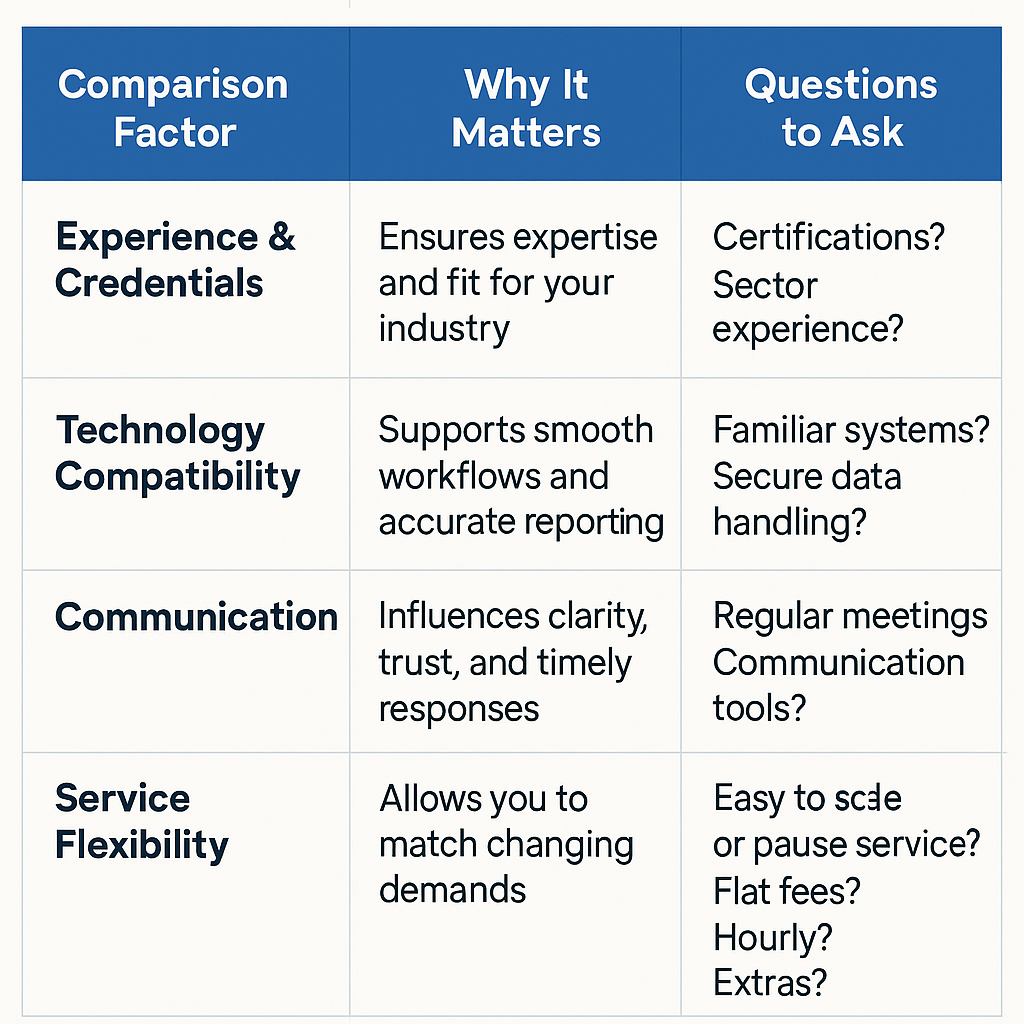 | Comparison Factor | Why It Matters | Questions to Ask |
|---|---|---|
| Experience & Credentials | Ensures expertise and fit for your industry | Certifications? Sector experience? |
| Technology Compatibility | Supports smooth workflows and accurate reporting | Familiar systems? Secure data handling? |
| Communication | Influences clarity, trust, and timely responses | Regular meetings Communication tools? |
| Service Flexibility | Allows you to match changing demands | Easy to scale or pause service? Flat fees? Hourly? Extras? |